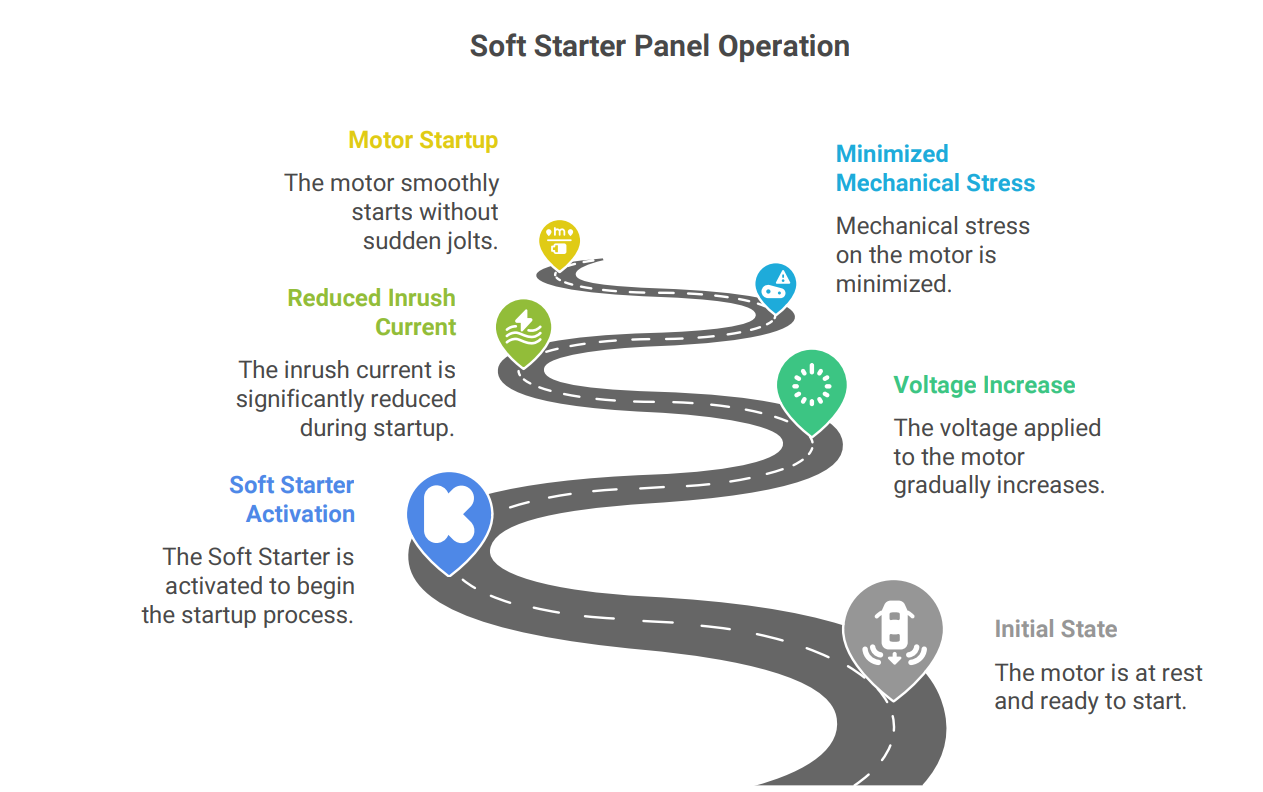 Soft Starter Panel Operation

Motor Startup

The motor smoothly starts without sudden jolts.

Minimized Mechanical Stress

Mechanical stress on the motor is minimized.

Reduced Inrush Current

The inrush current is significantly reduced during startup.

Voltage Increase

The voltage applied to the motor gradually increases.

Soft Starter Activation

The Soft Starter is activated to begin the startup process.

Initial State

The motor is at rest and ready to start.